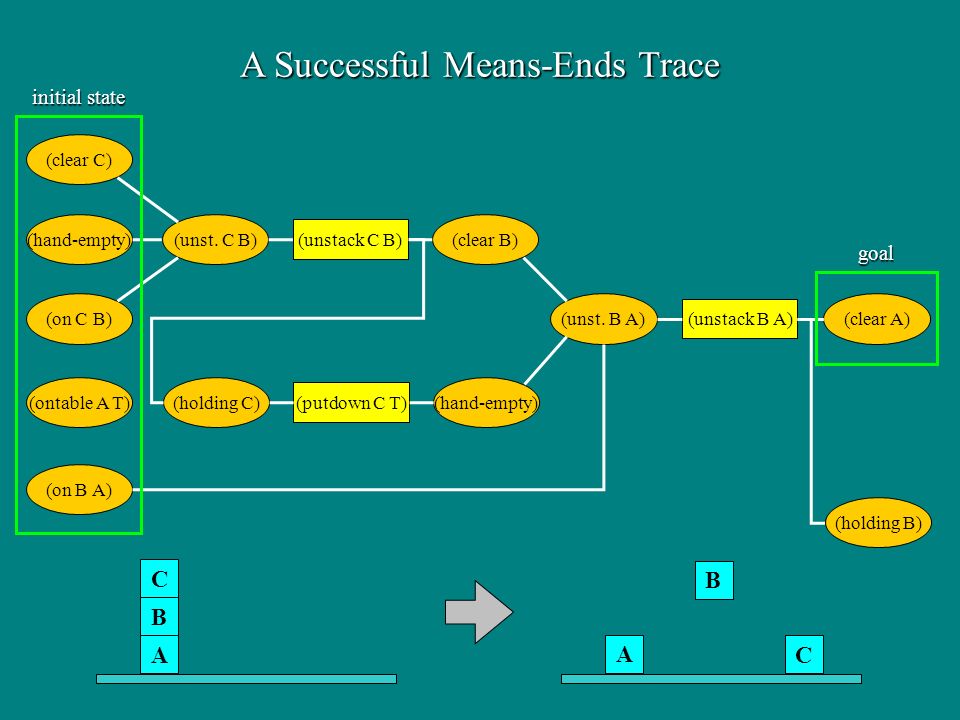 A Successful Means-Ends Trace

initial state

(clear C)

(hand-empty)

(on C B)

(ontable A T)

(on B A)

(unst. C B)

(unstack C B)

(clear B)

(holding C)

(putdown C T)

(hand-empty)

(unst. B A)

(unstack B A)

goal

(clear A)

(holding B)

C
B
A

B

A

C